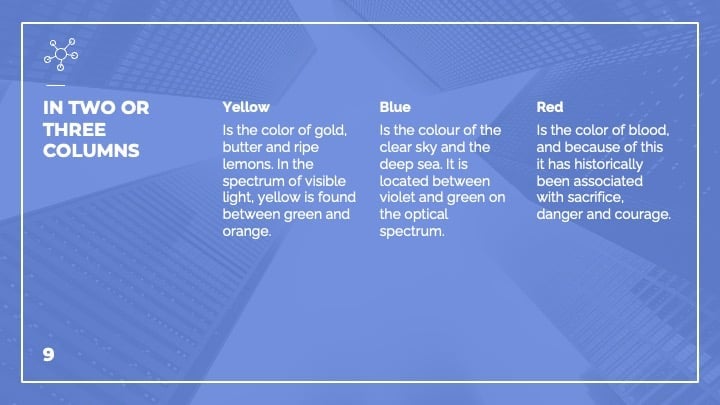 IN TWO OR THREE COLUMNS

Yellow

Is the color of gold, butter and ripe lemons. In the spectrum of visible light, yellow is found between green and orange.

Blue

Is the colour of the clear sky and the deep sea. It is located between violet and green on the optical spectrum.

Red

Is the color of blood, and because of this it has historically been associated with sacrifice, danger and courage.

9